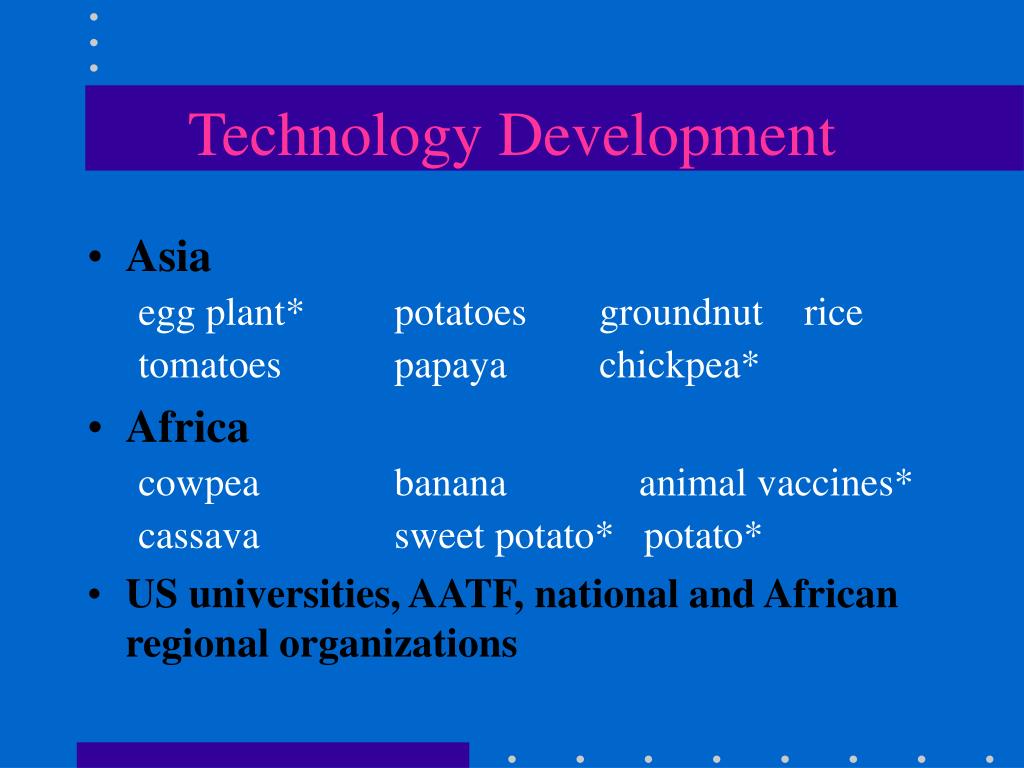 Technology Development

• Asia

egg plant* potatoes groundnut rice

tomatoes papaya chickpea*

• Africa

cowpea banana animal vaccines*

cassava sweet potato* potato*

• US universities, AATF, national and African regional organizations